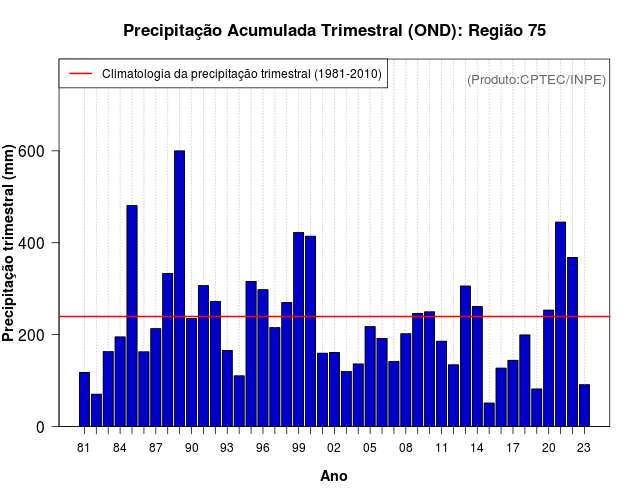 Precipitação Acumulada Trimestral (OND): Região 75

Climatologia da precipitação trimestral (1981-2010)

(Produto:CPTEC/INPE)

Precipitação trimestral (mm)

600
400
200
0

81 84 87 90 93 96 99 02 05 08 11 14 17 20 23

Ano